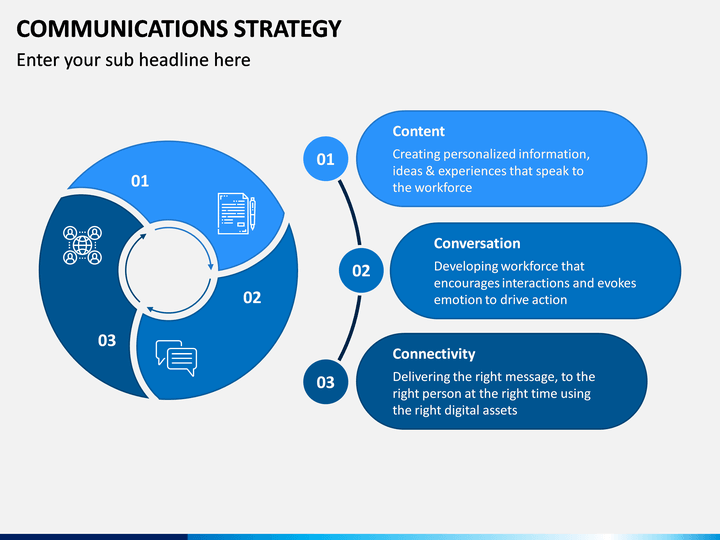 COMMUNICATIONS STRATEGY

Enter your sub headline here

01

02

03

01

Content

Creating personalized information, ideas & experiences that speak to the workforce

02

Conversation

Developing workforce that encourages interactions and evokes emotion to drive action

03

Connectivity

Delivering the right message, to the right person at the right time using the right digital assets